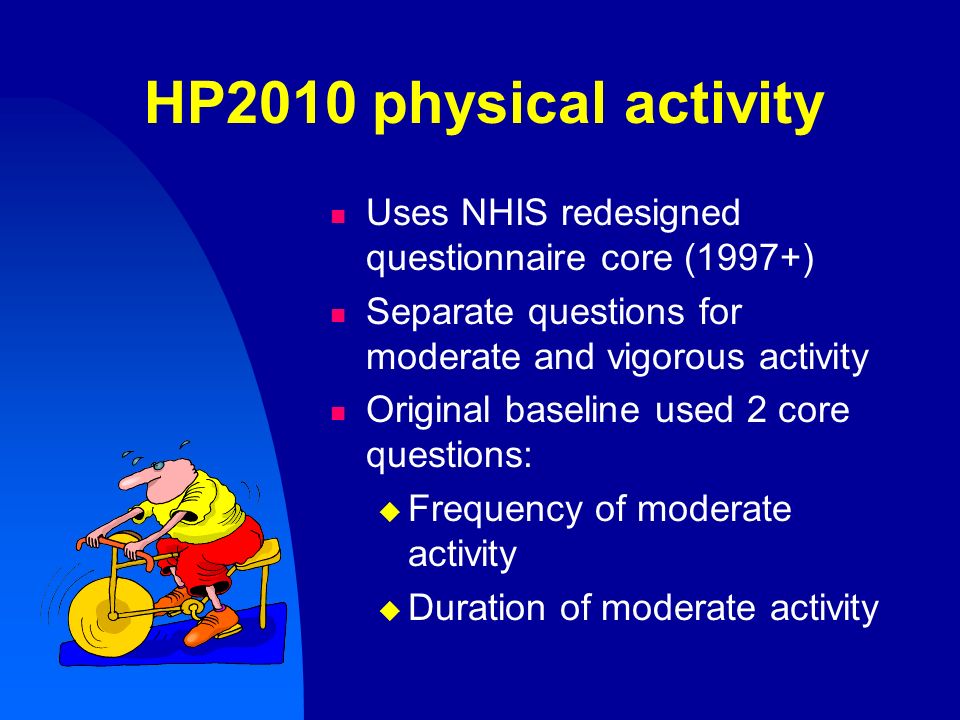 HP2010 physical activity

- Uses NHIS redesigned questionnaire core (1997+)
- Separate questions for moderate and vigorous activity
- Original baseline used 2 core questions:
  - Frequency of moderate activity
  - Duration of moderate activity